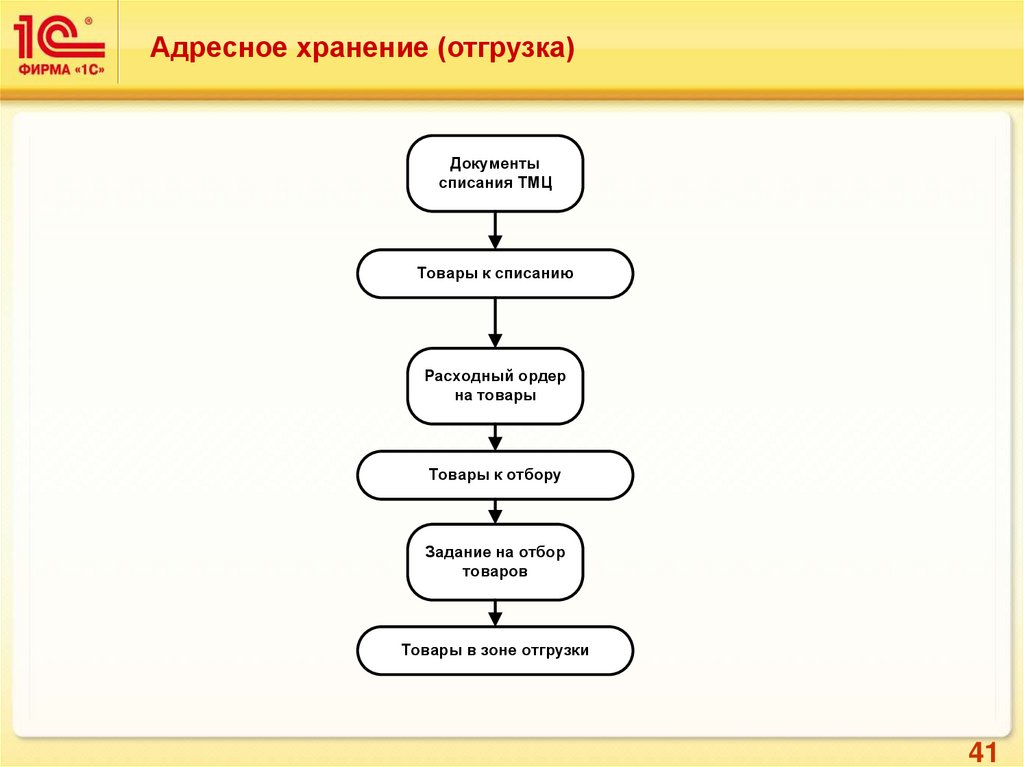 1С®
ФИРМА «1С»

Адресное хранение (отгрузка)

Документы списания ТМЦ

Товары к списанию

Расходный ордер на товары

Товары к отбору

Задание на отбор товаров

Товары в зоне отгрузки

41